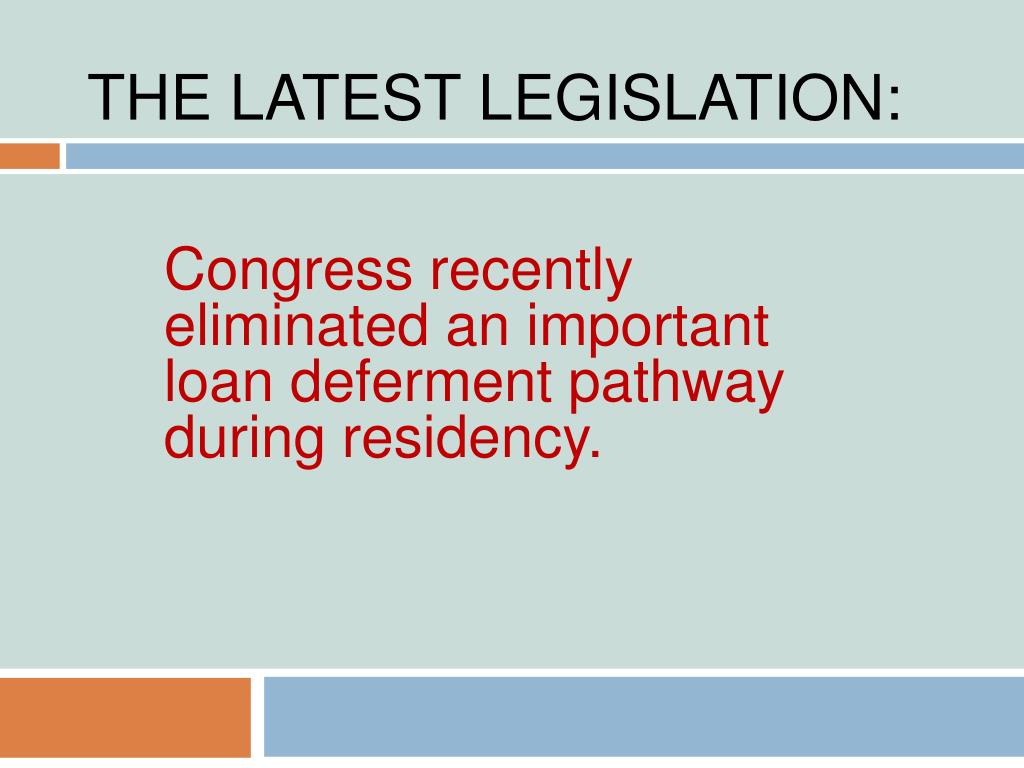 THE LATEST LEGISLATION:

Congress recently eliminated an important loan deferment pathway during residency.